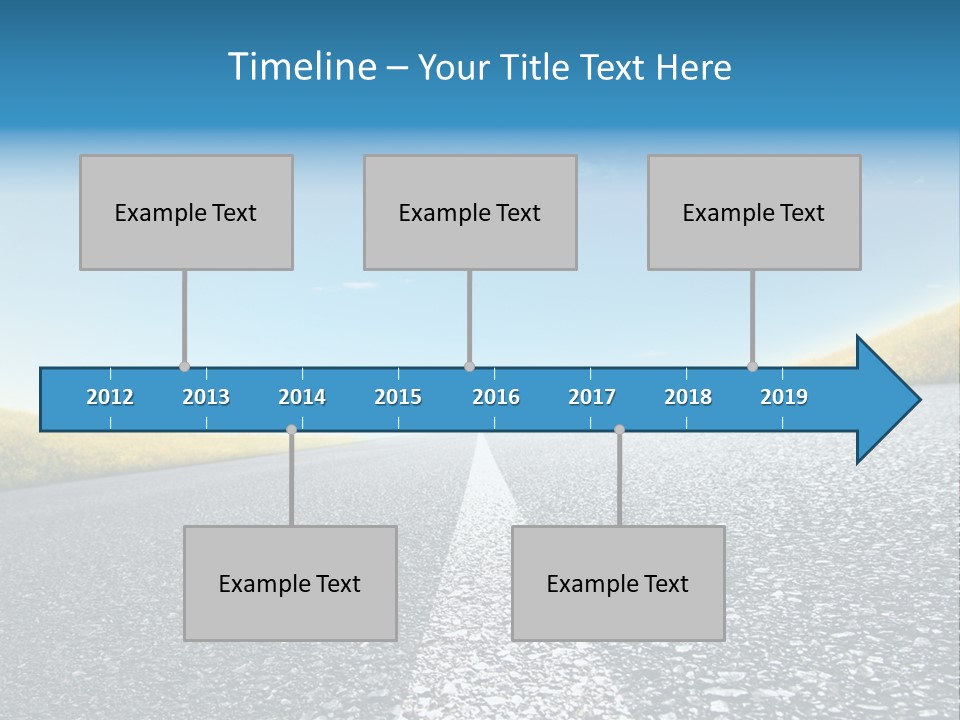 Timeline – Your Title Text Here

Example Text

Example Text

Example Text

2012 2013 2014 2015 2016 2017 2018 2019

Example Text

Example Text